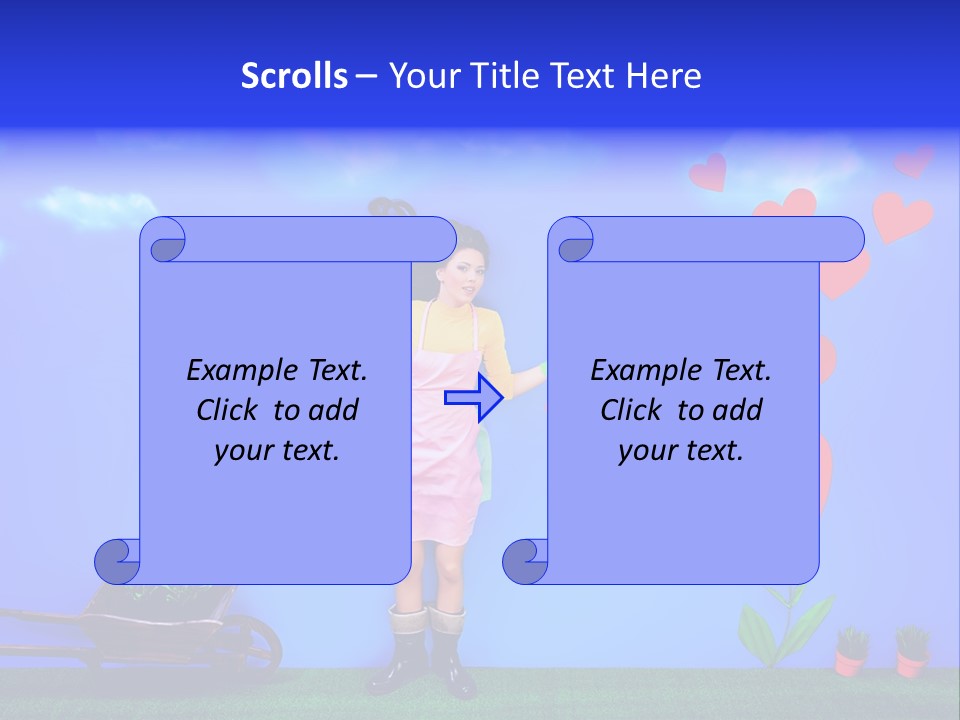 Scrolls – Your Title Text Here

Example Text. Click to add your text.

Example Text. Click to add your text.